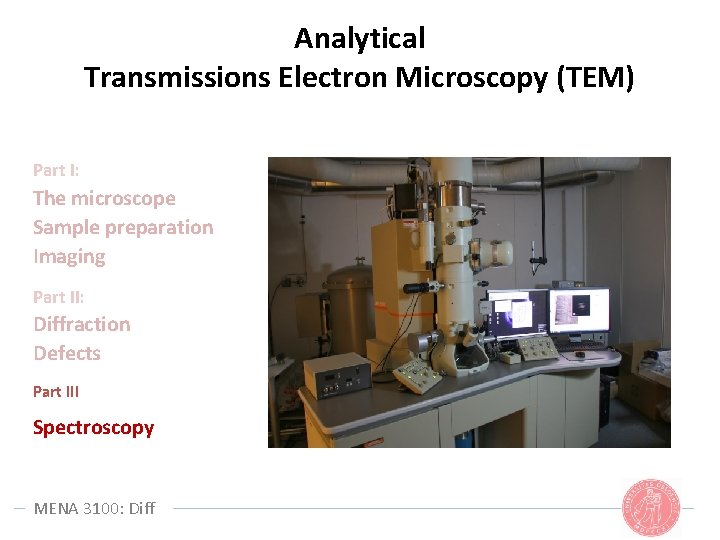 Analytical
Transmissions Electron Microscopy (TEM)

Part I:
The microscope
Sample preparation
Imaging

Part II:
Diffraction
Defects

Part III

Spectroscopy

MENA 3100: Diff